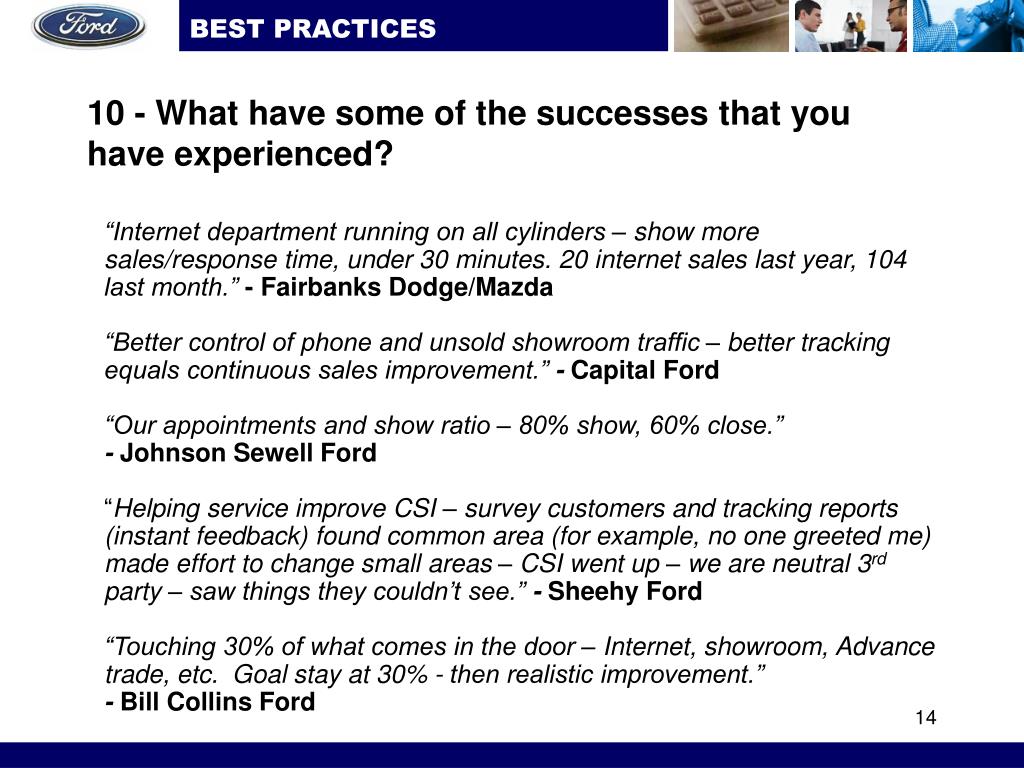 Ford

BEST PRACTICES

10 - What have some of the successes that you have experienced?

“Internet department running on all cylinders – show more sales/response time, under 30 minutes. 20 internet sales last year, 104 last month.” - Fairbanks Dodge/Mazda

“Better control of phone and unsold showroom traffic – better tracking equals continuous sales improvement.” - Capital Ford

“Our appointments and show ratio – 80% show, 60% close.” - Johnson Sewell Ford

“Helping service improve CSI – survey customers and tracking reports (instant feedback) found common area (for example, no one greeted me) made effort to change small areas – CSI went up – we are neutral 3$^{rd}$ party – saw things they couldn’t see.” - Sheehy Ford

“Touching 30% of what comes in the door – Internet, showroom, Advance trade, etc. Goal stay at 30% - then realistic improvement.” - Bill Collins Ford

14